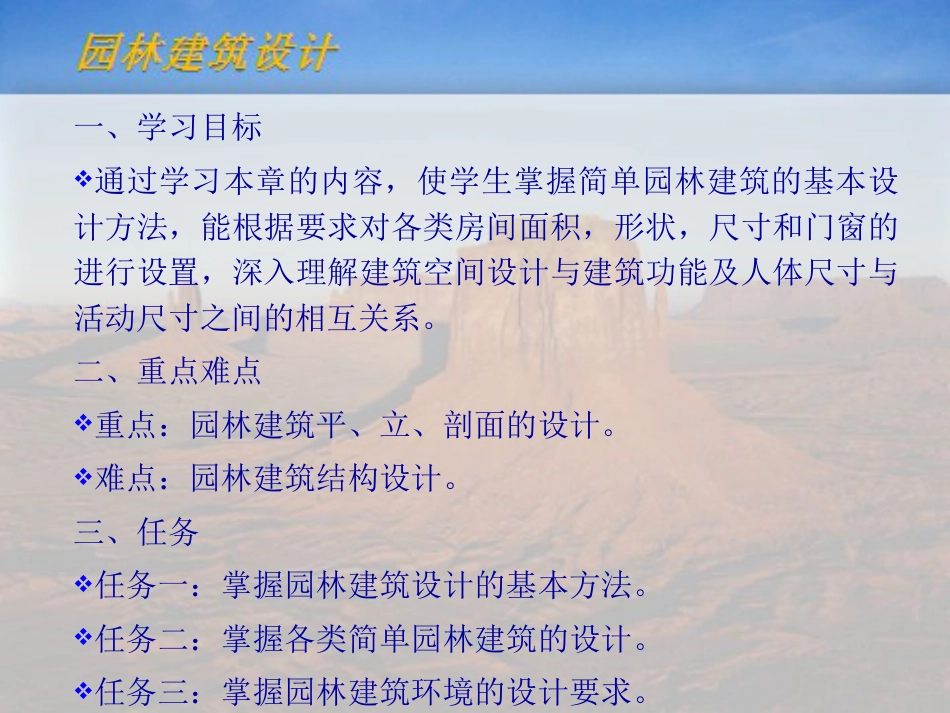 园林建筑设计

一、学习目标

❖通过学习本章的内容，使学生掌握简单园林建筑的基本设计方法，能根据要求对各类房间面积，形状，尺寸和门窗的进行设置，深入理解建筑空间设计与建筑功能及人体尺寸与活动尺寸之间的相互关系。

二、重点难点

❖重点：园林建筑平、立、剖面的设计。

❖难点：园林建筑结构设计。

三、任务

❖任务一：掌握园林建筑设计的基本方法。

❖任务二：掌握各类简单园林建筑的设计。

❖任务三：掌握园林建筑环境的设计要求。